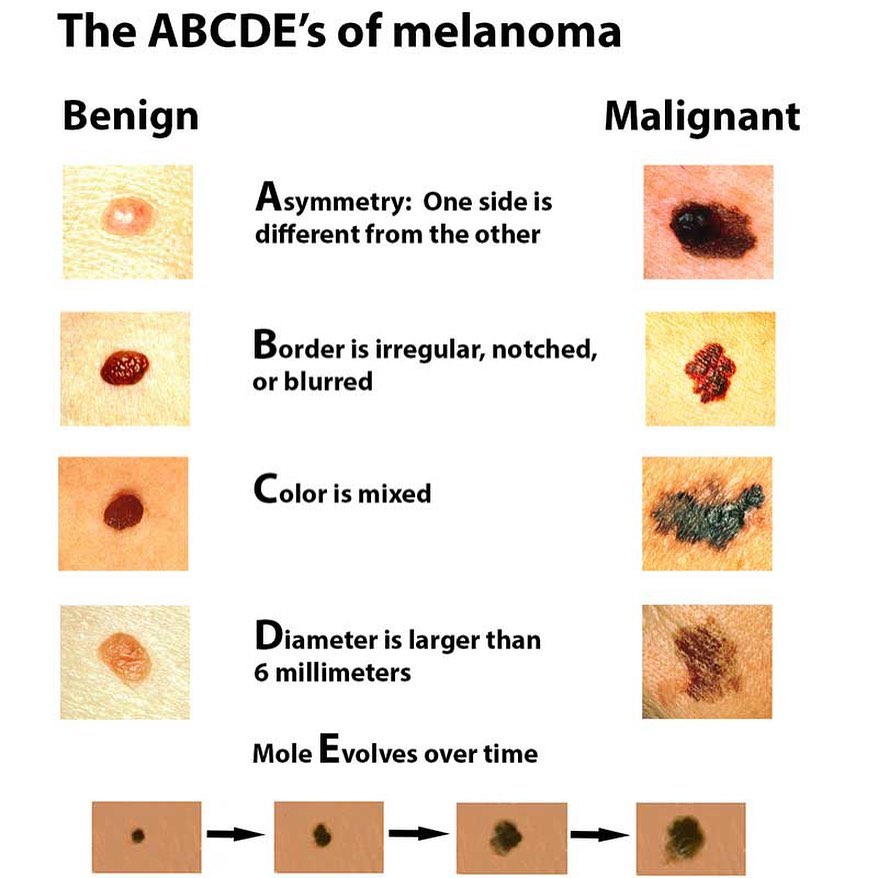 The ABCDE's of melanoma

Benign

Malignant

Asymmetry: One side is different from the other

Border is irregular, notched, or blurred

Color is mixed

Diameter is larger than 6 millimeters

Mole Evolves over time